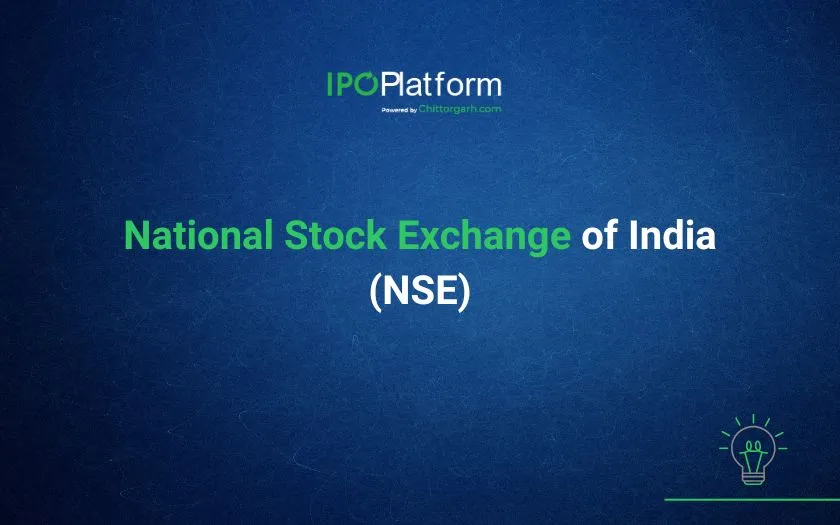 IPOPlatform
Powered by Chittorgarh.com

National Stock Exchange of India (NSE)